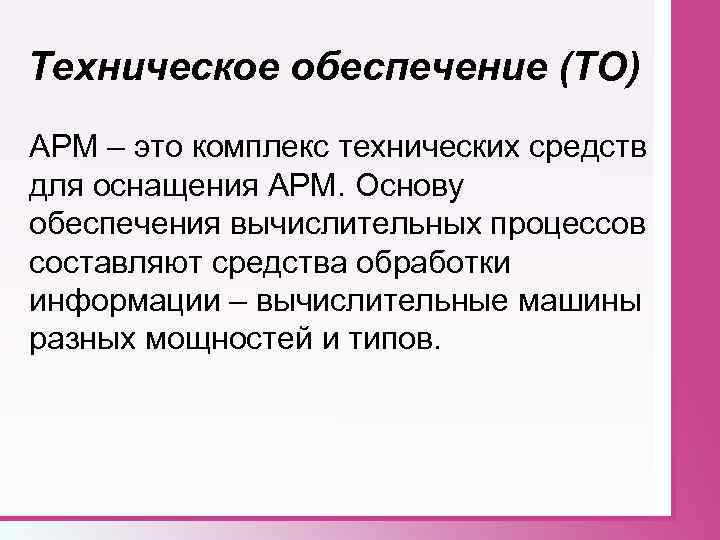 Техническое обеспечение (ТО)

АРМ – это комплекс технических средств для оснащения АРМ. Основу обеспечения вычислительных процессов составляют средства обработки информации – вычислительные машины разных мощностей и типов.